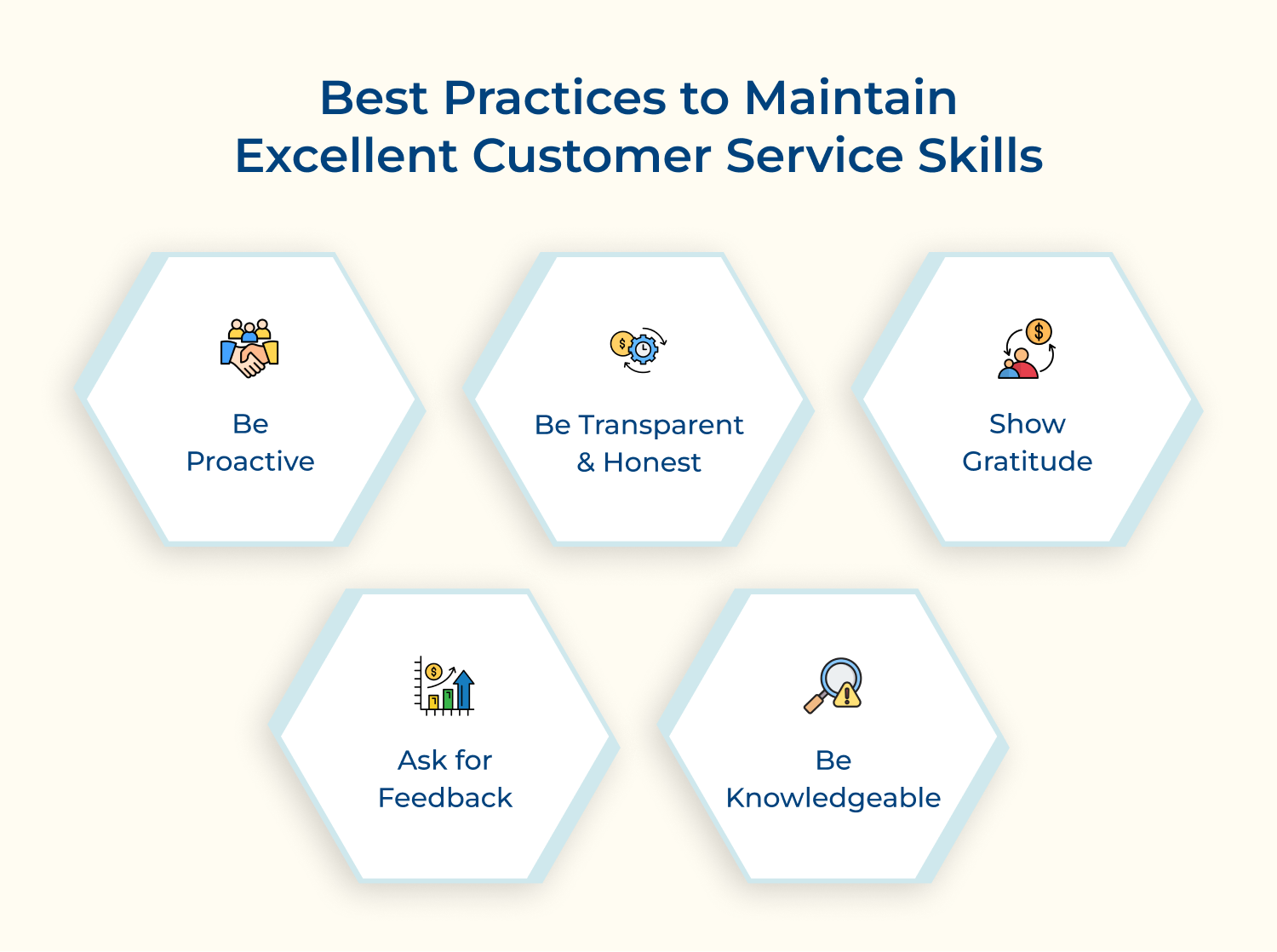 Best Practices to Maintain Excellent Customer Service Skills

Be Proactive

Be Transparent & Honest

Show Gratitude

Ask for Feedback

Be Knowledgeable